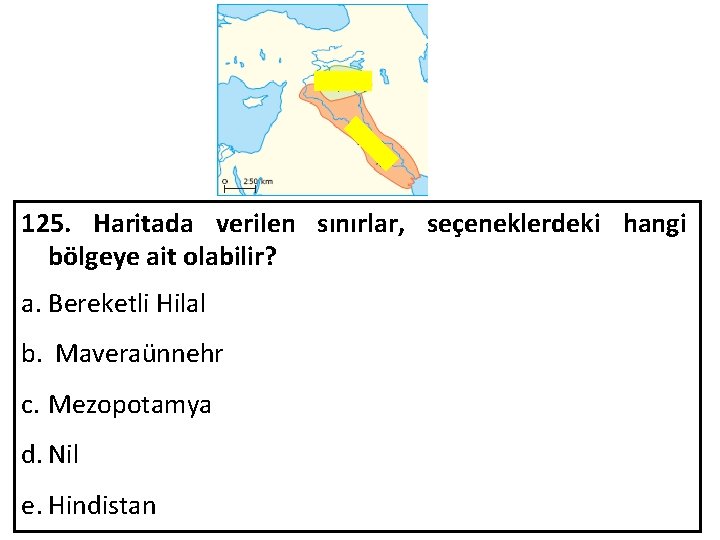 0 250 km

125. Haritada verilen sınırlar, seçeneklerdeki hangi bölgeye ait olabilir?

a. Bereketli Hilal

b. Maveraünnehr

c. Mezopotamya

d. Nil

e. Hindistan